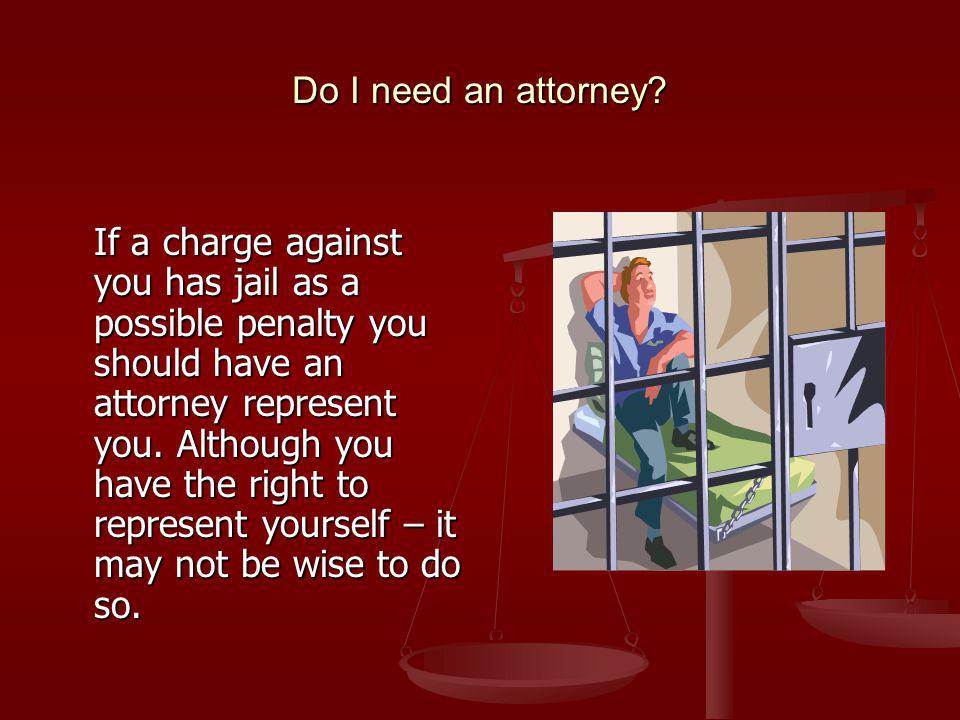 Do I need an attorney?

If a charge against you has jail as a possible penalty you should have an attorney represent you. Although you have the right to represent yourself – it may not be wise to do so.